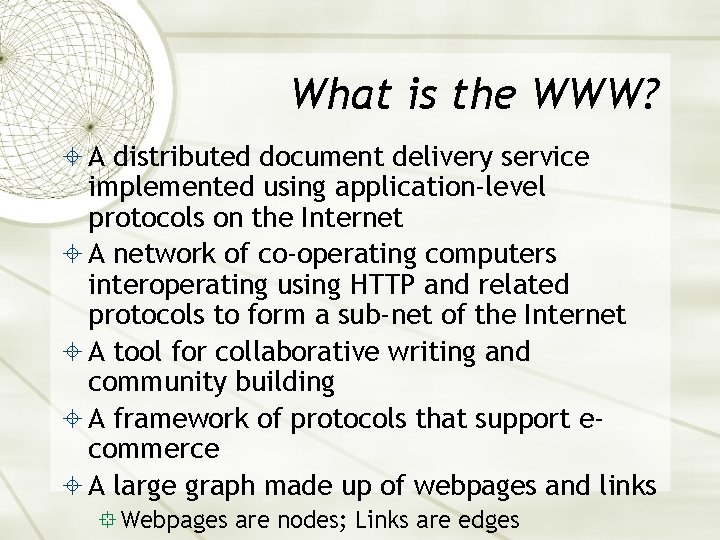 What is the WWW?

A distributed document delivery service implemented using application-level protocols on the Internet

A network of co-operating computers interoperating using HTTP and related protocols to form a sub-net of the Internet

A tool for collaborative writing and community building

A framework of protocols that support e-commerce

A large graph made up of webpages and links

Webpages are nodes; Links are edges